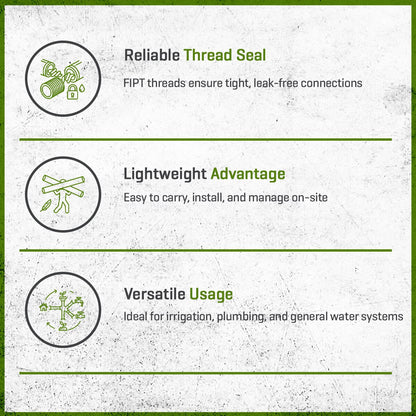 Reliable Thread Seal

FIPT threads ensure tight, leak-free connections

Lightweight Advantage

Easy to carry, install, and manage on-site

Versatile Usage

Ideal for irrigation, plumbing, and general water systems